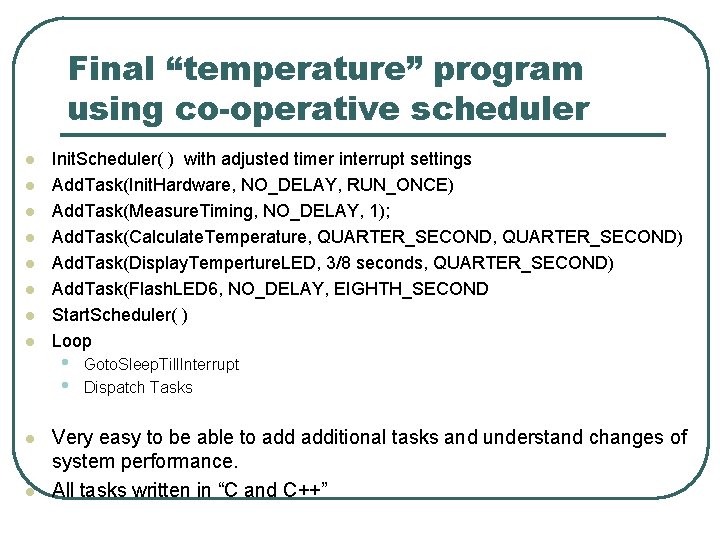 Final “temperature” program using co-operative scheduler

- InitScheduler( ) with adjusted timer interrupt settings
- AddTask(InitHardware, NO_DELAY, RUN_ONCE)
- AddTask(MeasureTiming, NO_DELAY, 1);
- AddTask(CalculateTemperature, QUARTER_SECOND, QUARTER_SECOND)
- AddTask(DisplayTempertureLED, 3/8 seconds, QUARTER_SECOND)
- AddTask(FlashLED6, NO_DELAY, EIGHTH_SECOND
- StartScheduler( )
- Loop
  - GotoSleepTillInterrupt
  - Dispatch Tasks

- Very easy to be able to add additional tasks and understand changes of system performance.
- All tasks written in “C and C++”